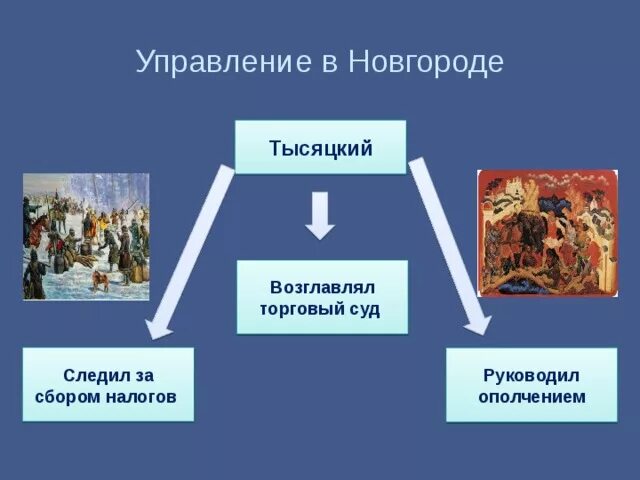 Управление в Новгороде

Тысяцкий

Возглавлял торговый суд

Следил за сбором налогов

Руководил ополчением